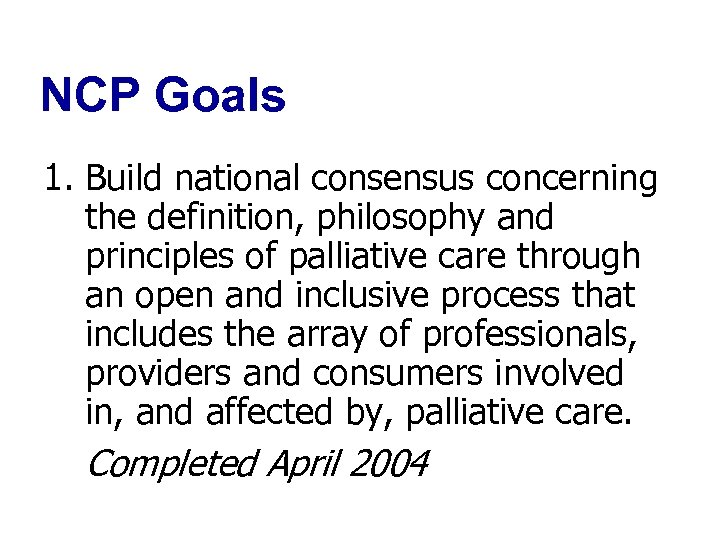 NCP Goals

1. Build national consensus concerning the definition, philosophy and principles of palliative care through an open and inclusive process that includes the array of professionals, providers and consumers involved in, and affected by, palliative care.

Completed April 2004